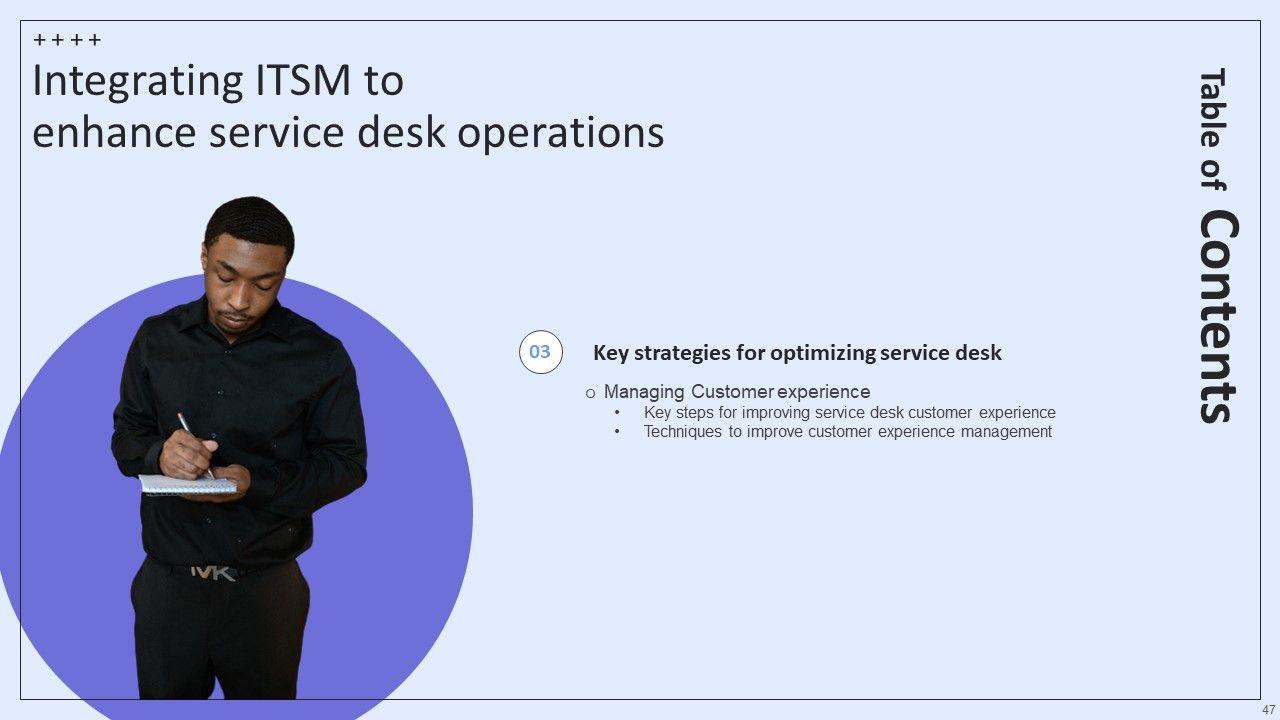 ++++
Integrating ITSM to enhance service desk operations

Table of Contents

03 Key strategies for optimizing service desk

o Managing Customer experience
• Key steps for improving service desk customer experience
• Techniques to improve customer experience management

MK

47